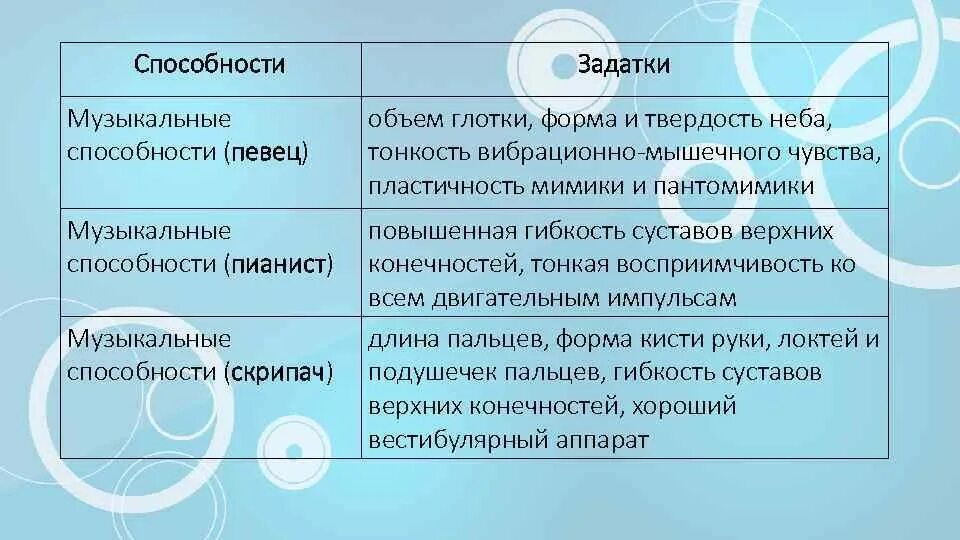 | Способности | Задатки |
|---|---|
| Музыкальные способности (певец) | объем глотки, форма и твердость неба, тонкость вибрационно-мышечного чувства, пластичность мимики и пантомимики |
| Музыкальные способности (пианист) | повышенная гибкость суставов верхних конечностей, тонкая восприимчивость ко всем двигательным импульсам |
| Музыкальные способности (скрипач) | длина пальцев, форма кисти руки, локтей и подушечек пальцев, гибкость суставов верхних конечностей, хороший вестибулярный аппарат |